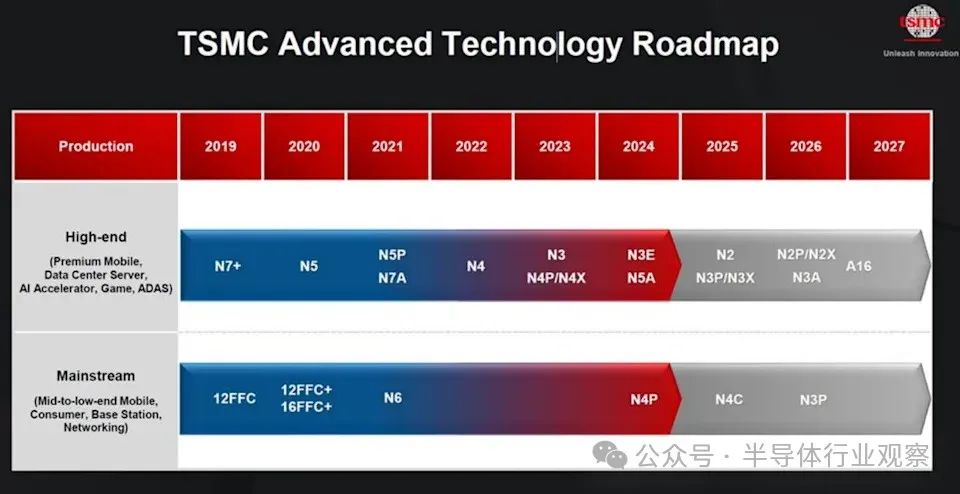 TSMC Advanced Technology Roadmap

tsmc
Unleash Innovation

| Production | 2019 | 2020 | 2021 | 2022 | 2023 | 2024 | 2025 | 2026 | 2027 |
|---|---|---|---|---|---|---|---|---|---|
| High-end (Premium Mobile, Data Center Server, AI Accelerator, Game, ADAS) | N7+ | N5 | N5P N7A | N4 | N3 N4P/N4X | N3E N5A | N2 N3P/N3X | N2P/N2X N3A | A16 |
| Mainstream (Mid-to-low-end Mobile, Consumer, Base Station, Networking) | 12FFC | 12FFC+ 16FFC+ | N6 | | | N4P | N4C | N3P | |

公众号 · 半导体行业观察